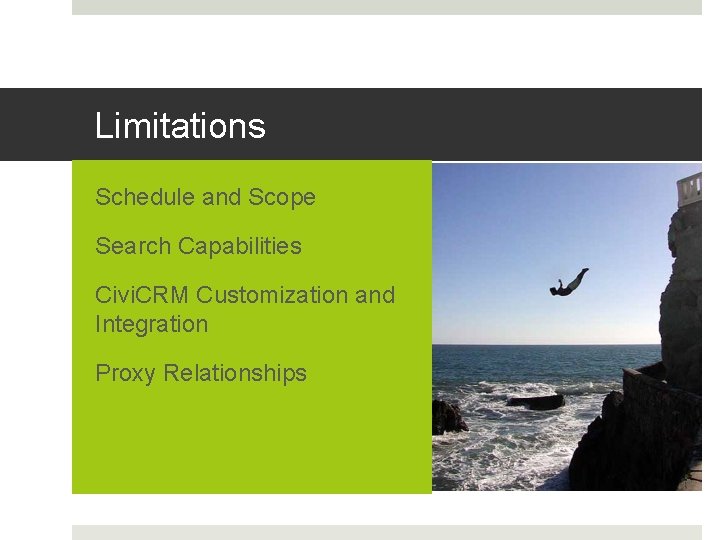 Limitations

Schedule and Scope

Search Capabilities

CiviCRM Customization and Integration

Proxy Relationships